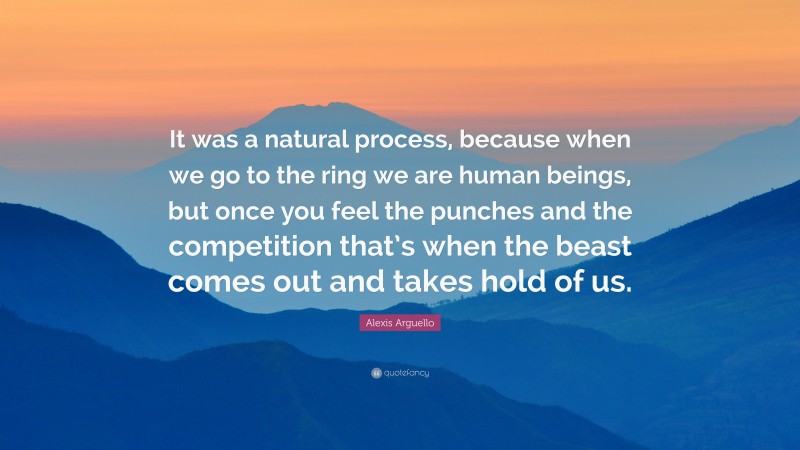 It was a natural process, because when we go to the ring we are human beings, but once you feel the punches and the competition that's when the beast comes out and takes hold of us.

Alexis Arguello

quotefancy